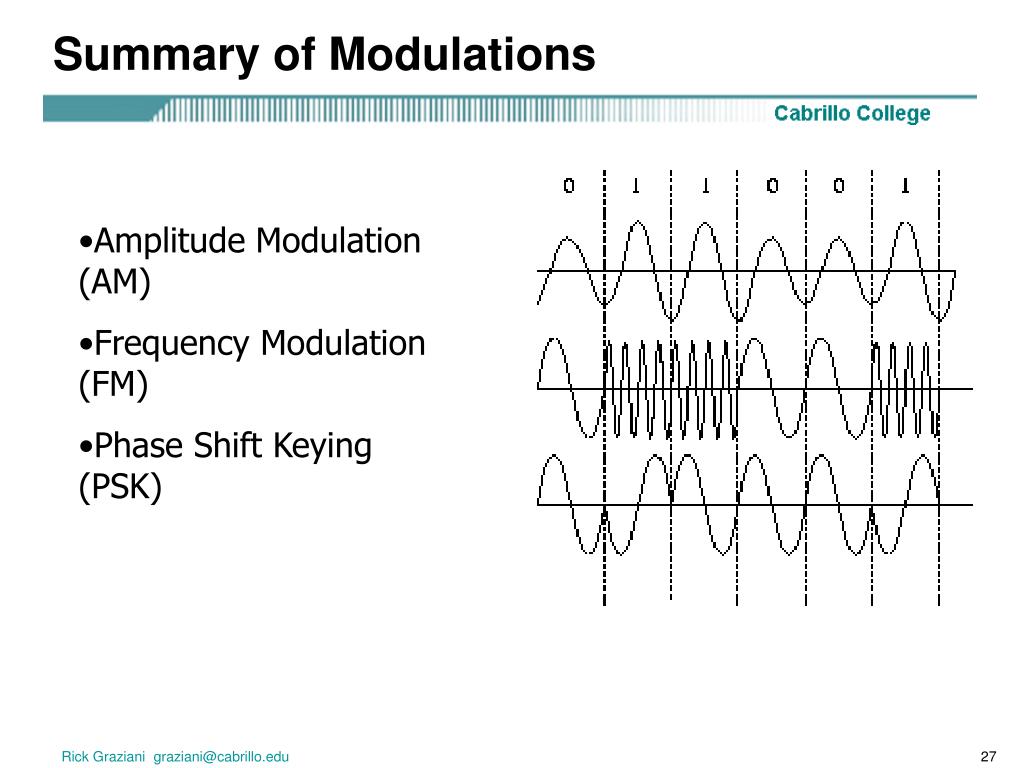 Summary of Modulations

Cabrillo College

•Amplitude Modulation (AM)

•Frequency Modulation (FM)

•Phase Shift Keying (PSK)

0 1 1 0 0 1

Rick Graziani graziani@cabrillo.edu

27